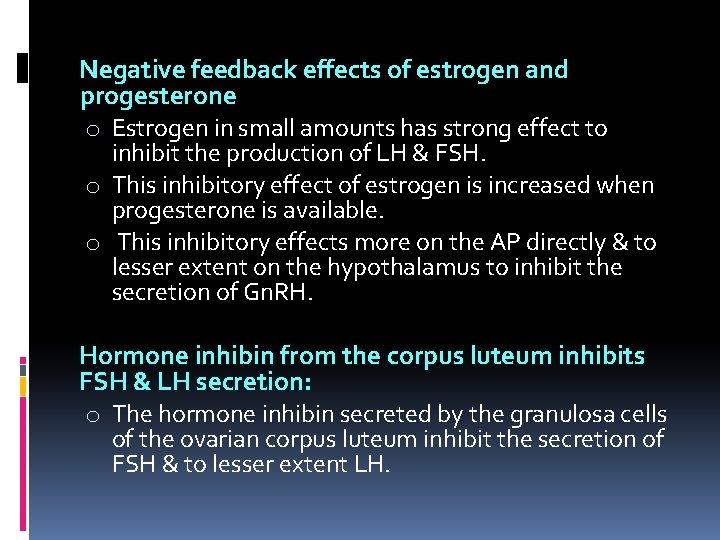 Negative feedback effects of estrogen and progesterone

o Estrogen in small amounts has strong effect to inhibit the production of LH & FSH.

o This inhibitory effect of estrogen is increased when progesterone is available.

o This inhibitory effects more on the AP directly & to lesser extent on the hypothalamus to inhibit the secretion of GnRH.

Hormone inhibin from the corpus luteum inhibits FSH & LH secretion:

o The hormone inhibin secreted by the granulosa cells of the ovarian corpus luteum inhibit the secretion of FSH & to lesser extent LH.